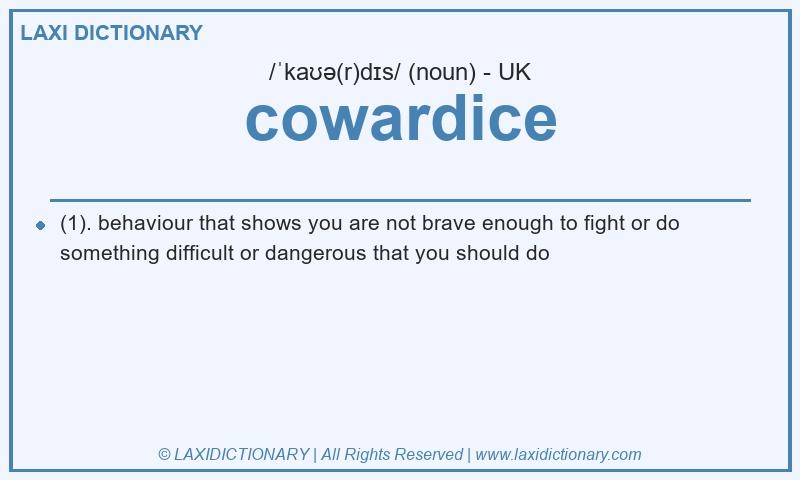 LAXI DICTIONARY

/ˈkaʊə(r)dɪs/ (noun) - UK

cowardice

(1). behaviour that shows you are not brave enough to fight or do something difficult or dangerous that you should do

© LAXIDICTIONARY | All Rights Reserved | www.laxidictionary.com